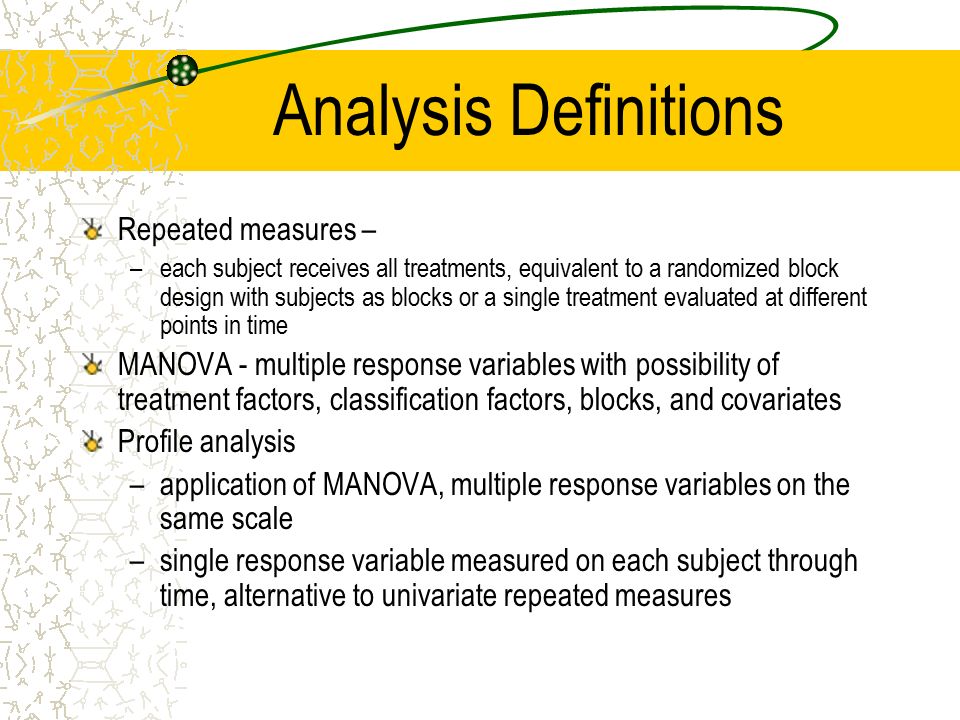 Analysis Definitions

Repeated measures –

– each subject receives all treatments, equivalent to a randomized block design with subjects as blocks or a single treatment evaluated at different points in time

MANOVA - multiple response variables with possibility of treatment factors, classification factors, blocks, and covariates

Profile analysis

– application of MANOVA, multiple response variables on the same scale

– single response variable measured on each subject through time, alternative to univariate repeated measures